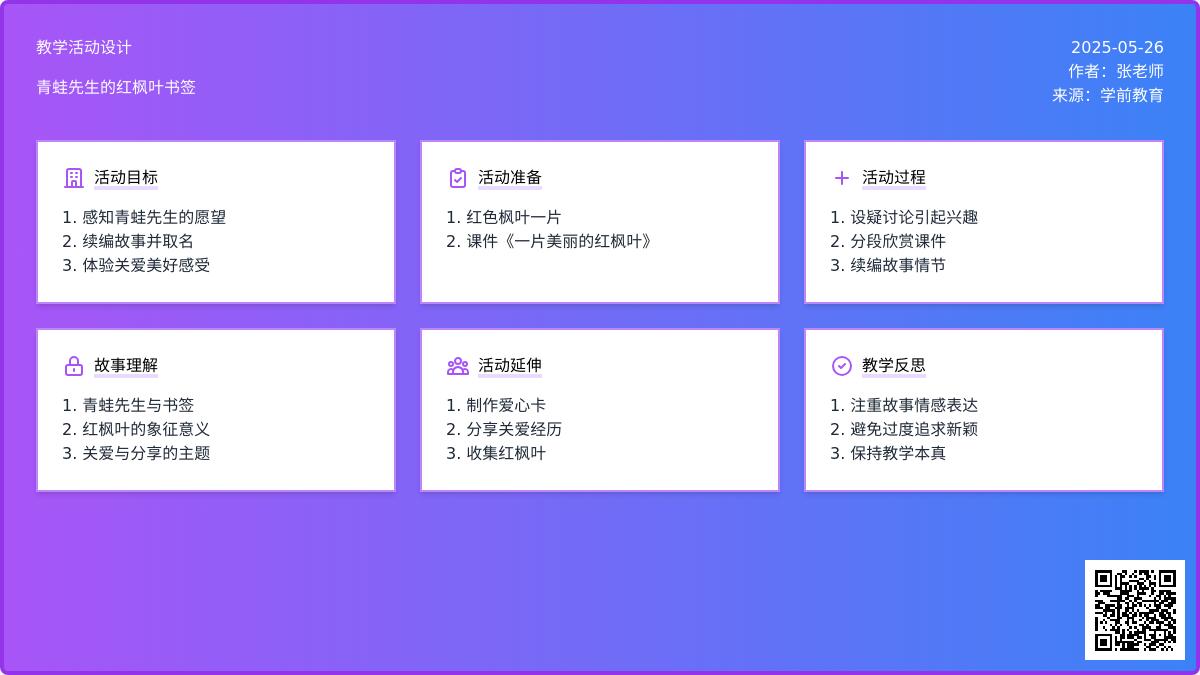 教学活动设计

青蛙先生的红枫叶书签

2025-05-26
作者：张老师
来源：学前教育

活动目标

1. 感知青蛙先生的愿望
2. 续编故事并取名
3. 体验关爱美好感受

活动准备

1. 红色枫叶一片
2. 课件《一片美丽的红枫叶》

活动过程

1. 设疑讨论引起兴趣
2. 分段欣赏课件
3. 续编故事情节

故事理解

1. 青蛙先生与书签
2. 红枫叶的象征意义
3. 关爱与分享的主题

活动延伸

1. 制作爱心卡
2. 分享关爱经历
3. 收集红枫叶

教学反思

1. 注重故事情感表达
2. 避免过度追求新颖
3. 保持教学本真